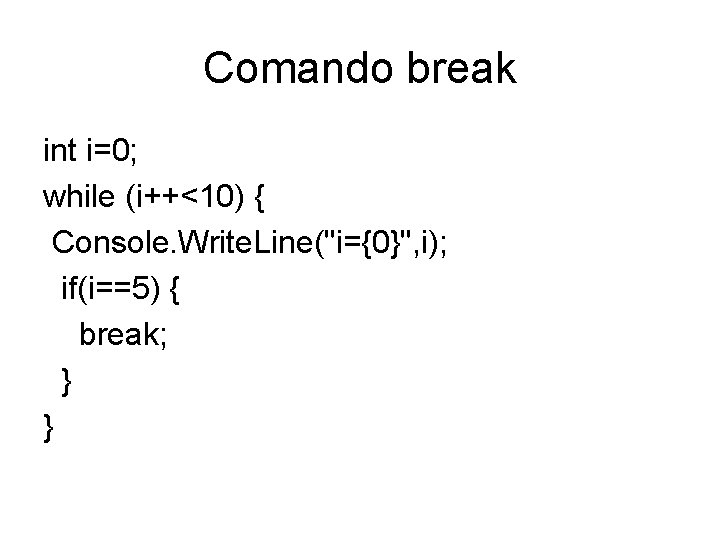 Comando break

int i=0;
while (i++<10) {
 Console.WriteLine("i={0}",i);
  if(i==5) {
    break;
  }
}